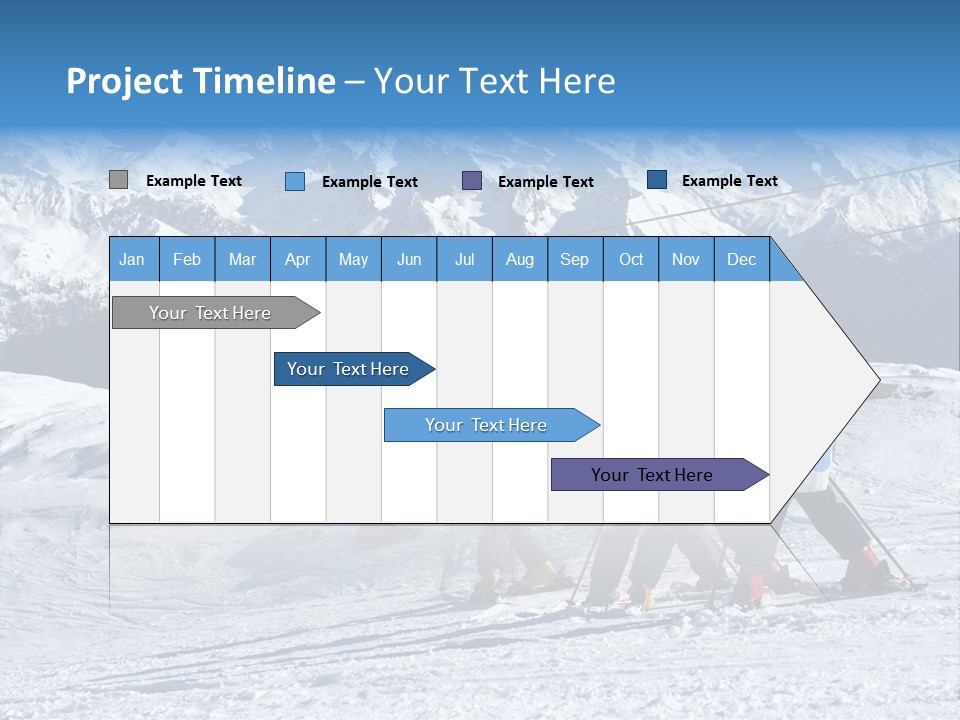 Project Timeline – Your Text Here

Example Text
Example Text
Example Text
Example Text

| Jan | Feb | Mar | Apr | May | Jun | Jul | Aug | Sep | Oct | Nov | Dec |
|---|---|---|---|---|---|---|---|---|---|---|---|

Your Text Here
Your Text Here
Your Text Here
Your Text Here